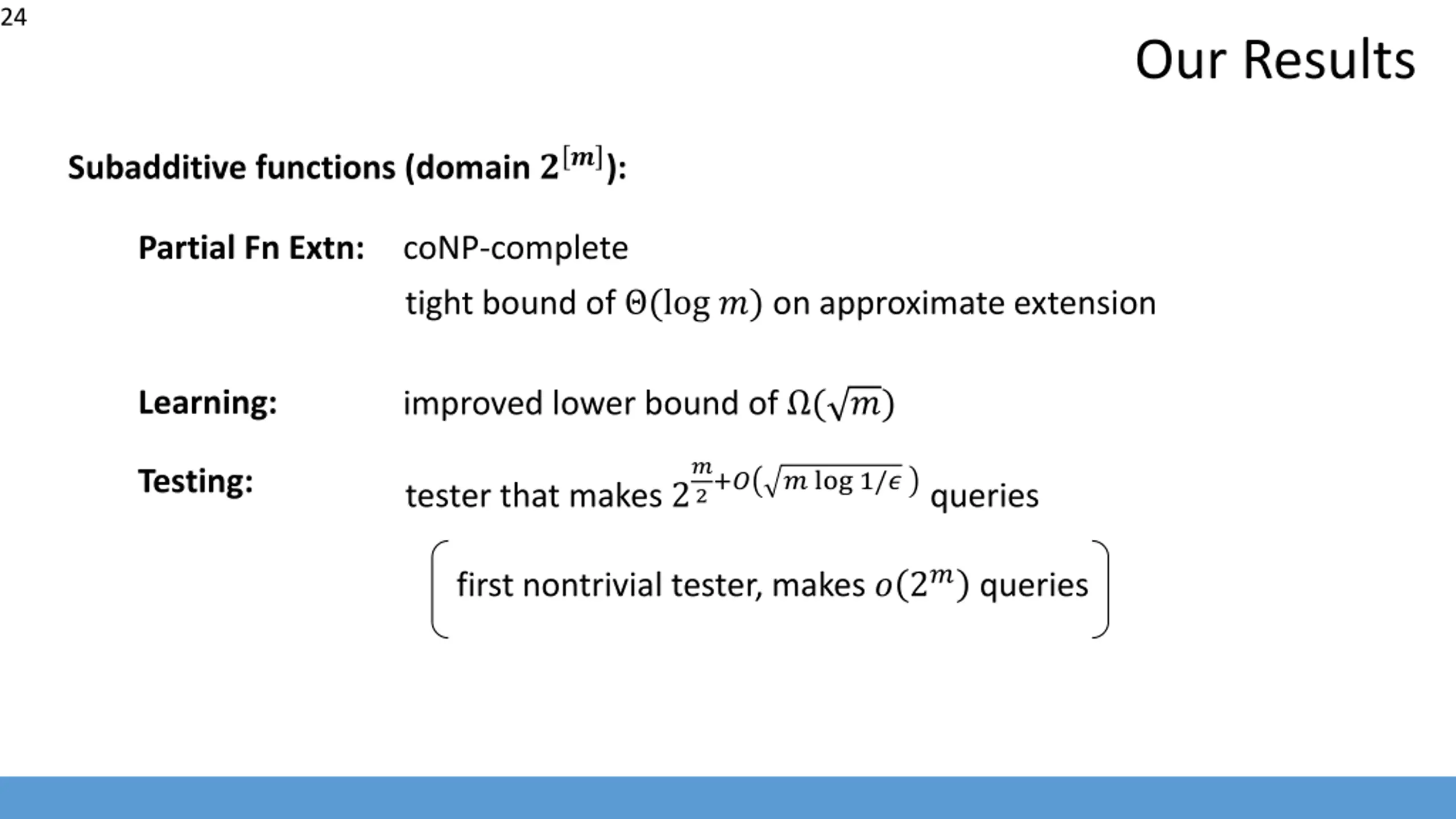 24

Our Results

Subadditive functions (domain $2^{[m]}$):

Partial Fn Extn: coNP-complete

tight bound of $\Theta(\log m)$ on approximate extension

Learning: improved lower bound of $\Omega(\sqrt{m})$

Testing: tester that makes $2^{\frac{m}{2}+O(\sqrt{m \log 1/\epsilon})}$ queries

first nontrivial tester, makes $o(2^m)$ queries